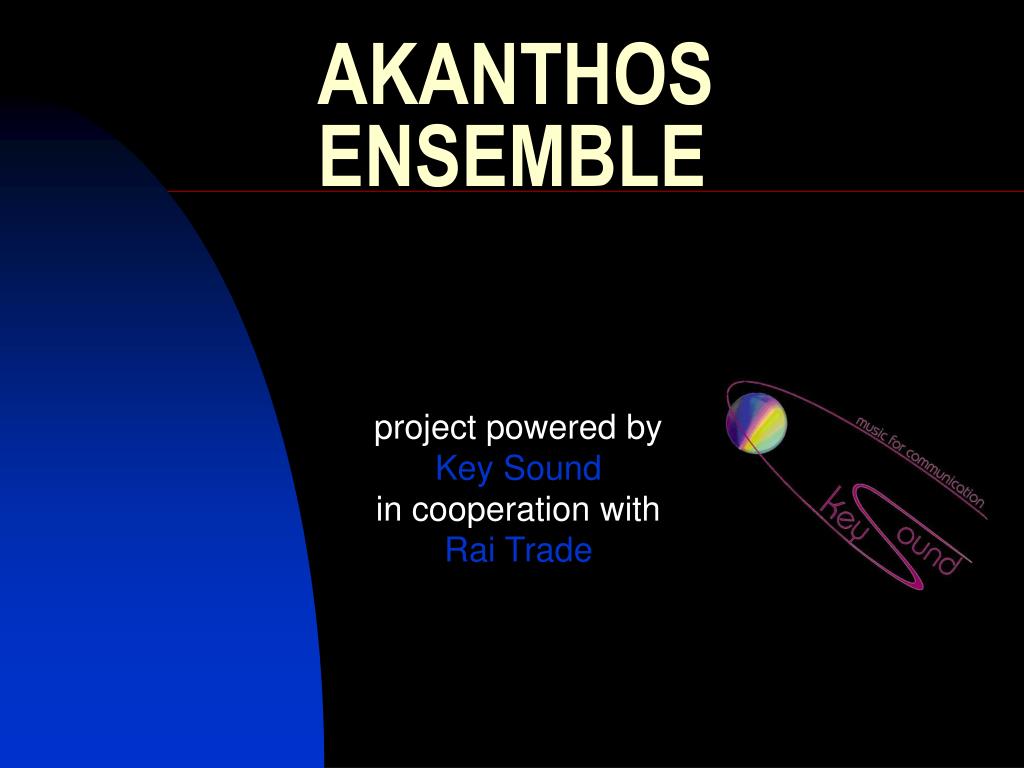 AKANTHOS ENSEMBLE

project powered by
Key Sound
in cooperation with
Rai Trade

music for communication
Key Sound